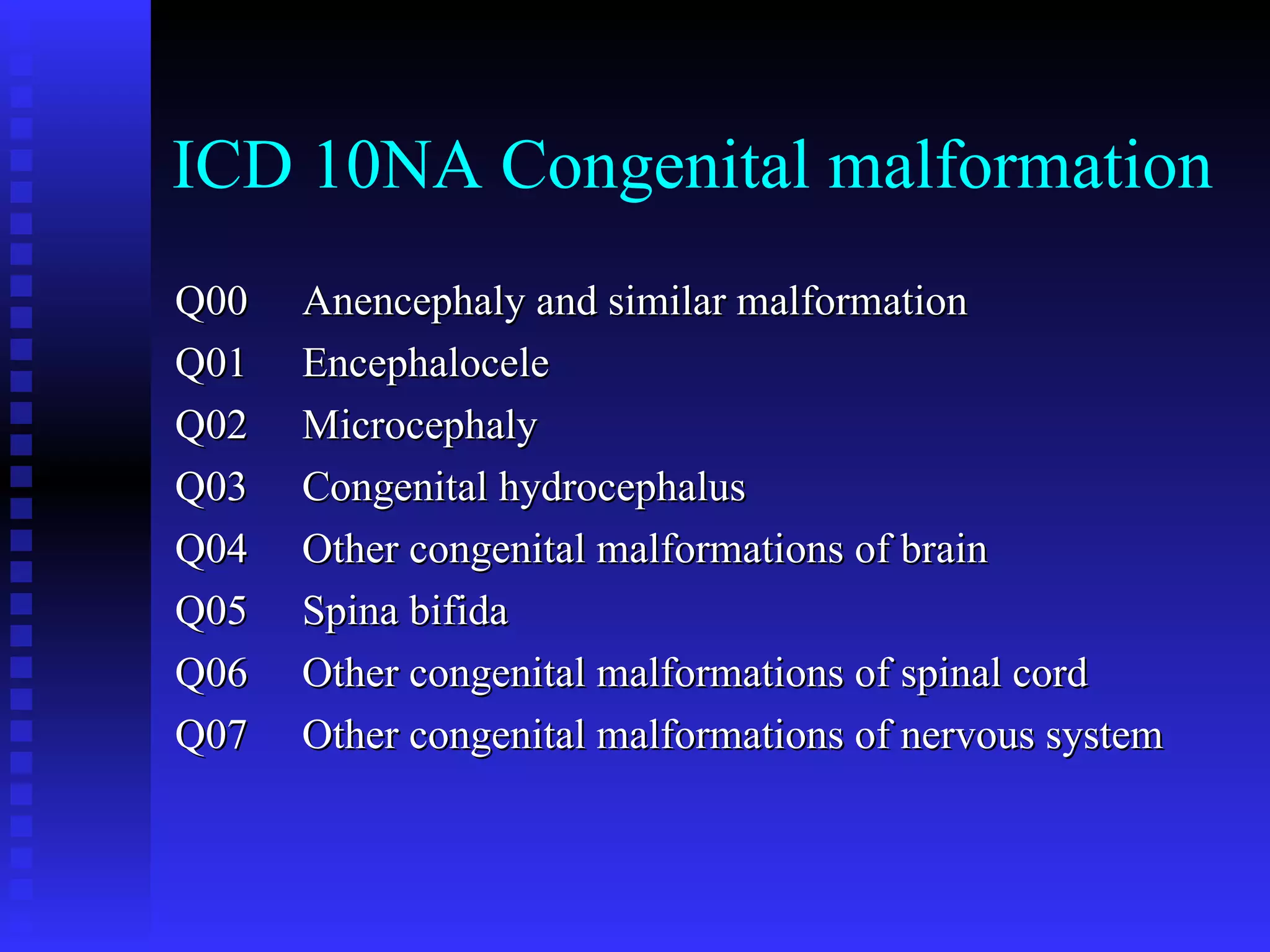 ICD 10NA Congenital malformation

Q00 Anencephaly and similar malformation
Q01 Encephalocele
Q02 Microcephaly
Q03 Congenital hydrocephalus
Q04 Other congenital malformations of brain
Q05 Spina bifida
Q06 Other congenital malformations of spinal cord
Q07 Other congenital malformations of nervous system